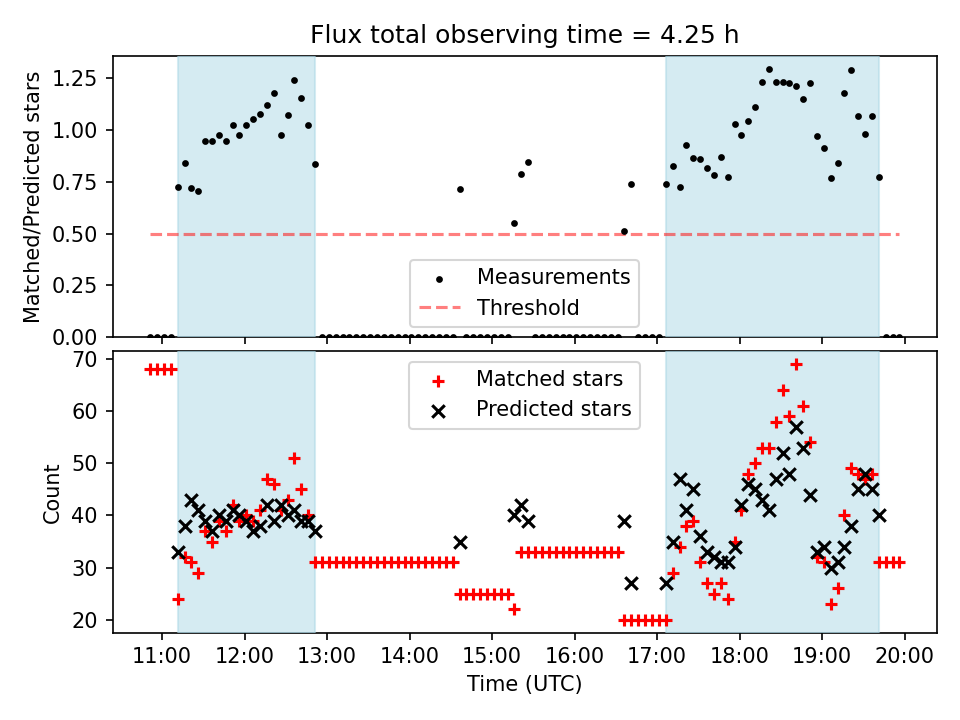 Flux total observing time = 4.25 h

Matched/Predicted stars

1.25
1.00
0.75
0.50
0.25
0.00

Measurements
Threshold

Count

70
60
50
40
30
20

Matched stars
Predicted stars

11:00 12:00 13:00 14:00 15:00 16:00 17:00 18:00 19:00 20:00

Time (UTC)